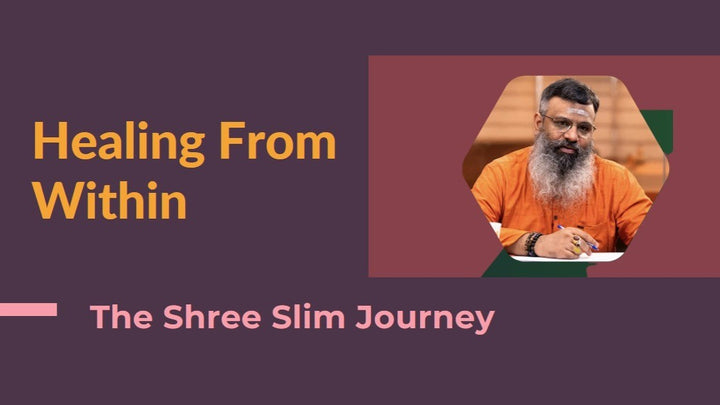 Healing From Within

The Shree Slim Journey